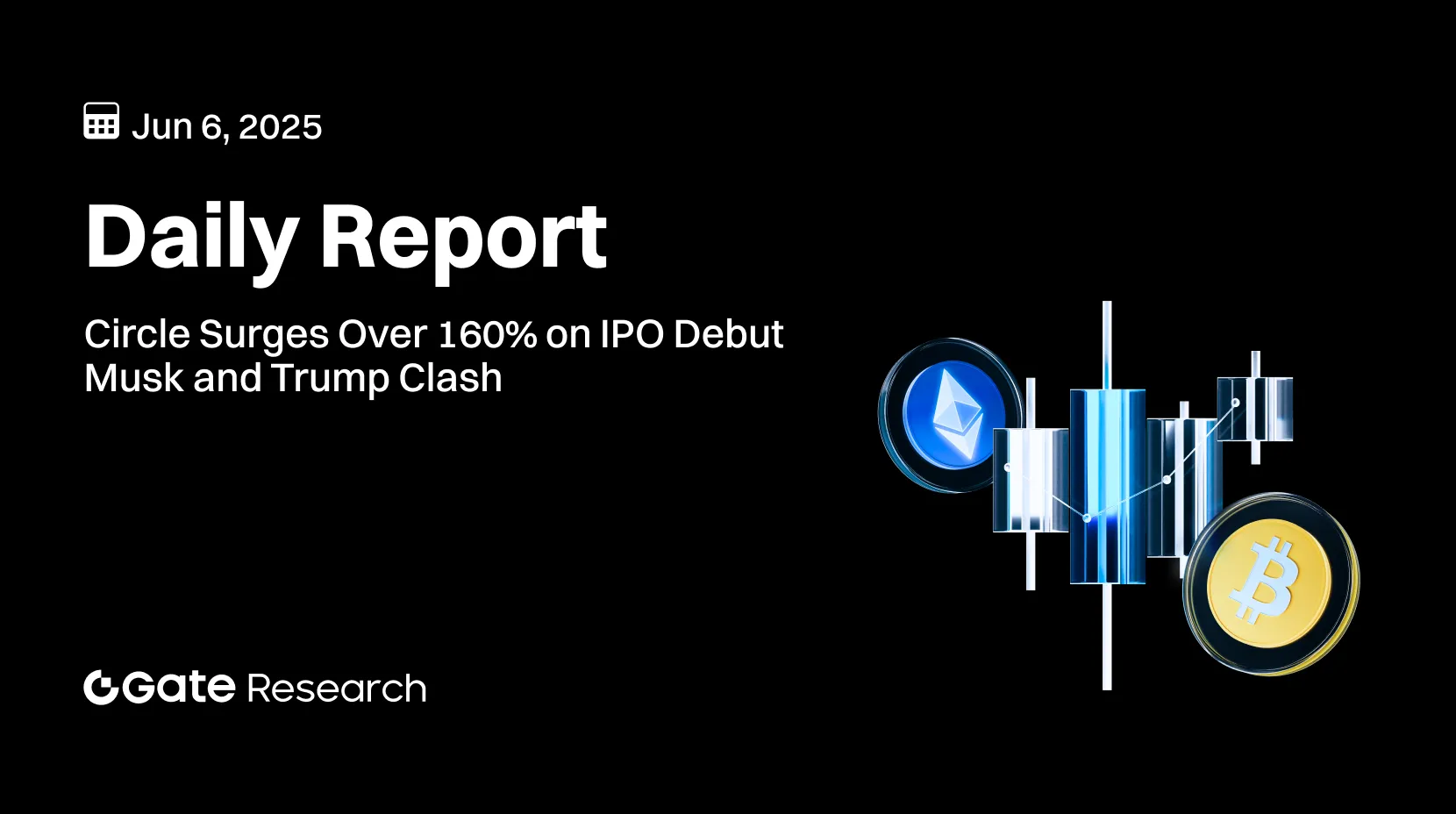 Jun 6, 2025

Daily Report

Circle Surges Over 160% on IPO Debut
Musk and Trump Clash

Gate Research